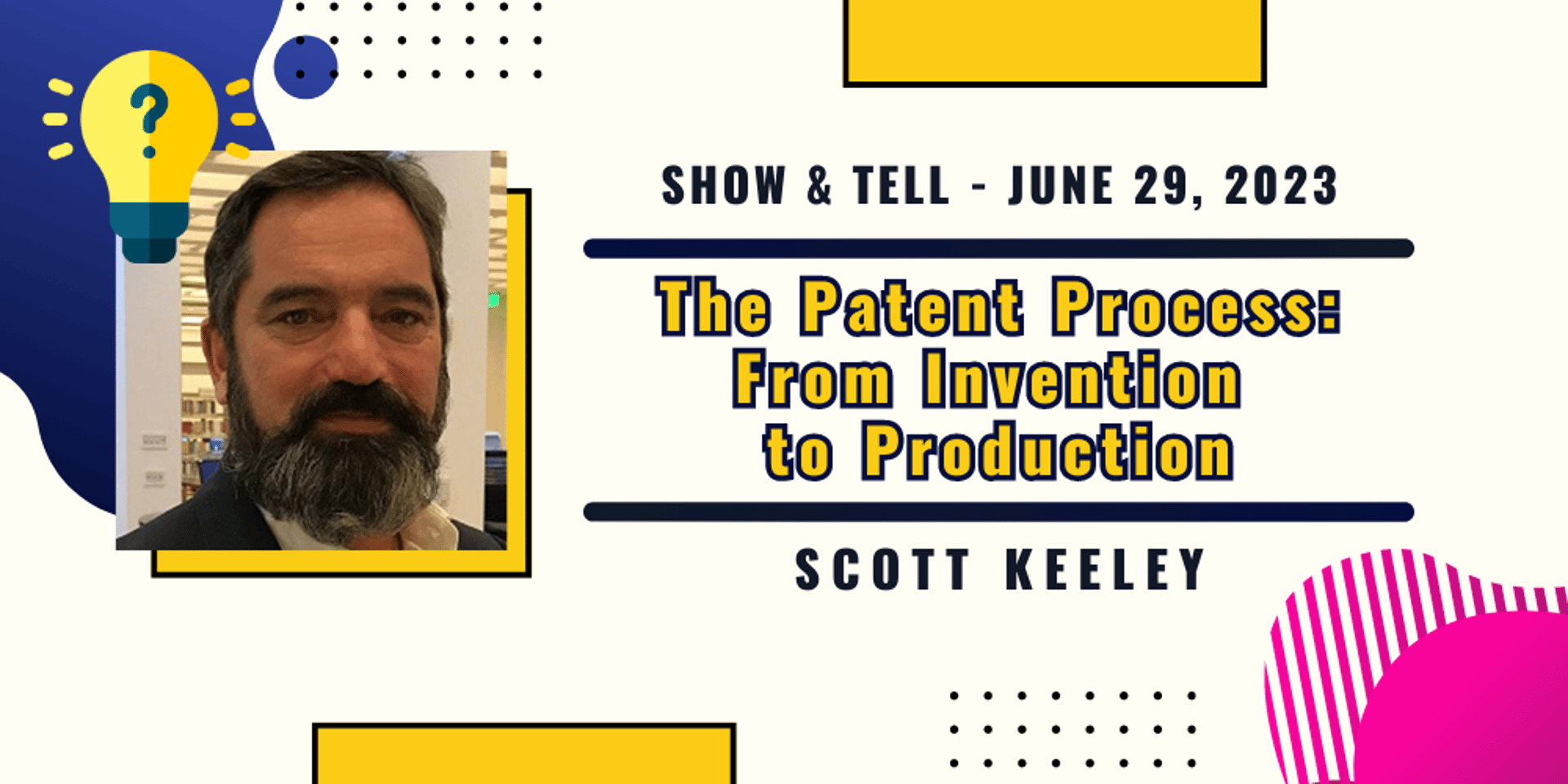 ?

SHOW & TELL - JUNE 29, 2023

The Patent Process: From Invention to Production

SCOTT KEELEY